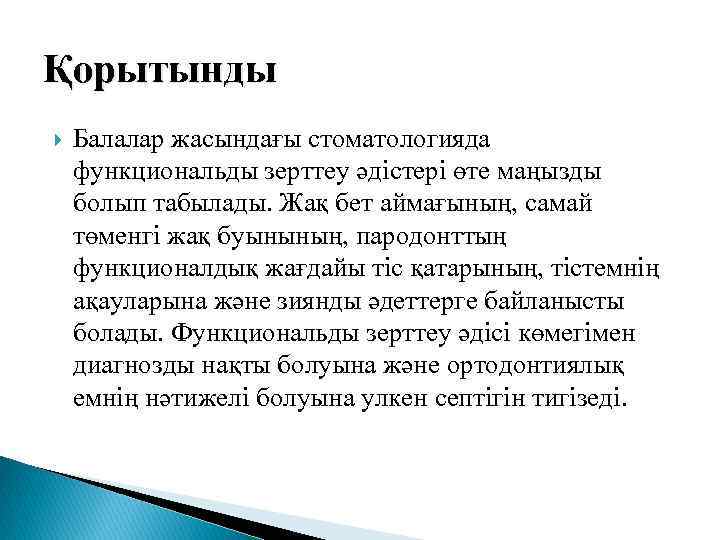 Қорытынды

Балалар жасындағы стоматологияда функциональды зерттеу әдістері өте маңызды болып табылады. Жақ бет аймағының, самай төменгі жақ буынының, пародонттың функционалдық жағдайы тіс қатарының, тістемнің ақауларына және зиянды әдеттерге байланысты болады. Функциональды зерттеу әдісі көмегімен диагнозды нақты болуына және ортодонтиялық емнің нәтижелі болуына улкен септігін тигізеді.